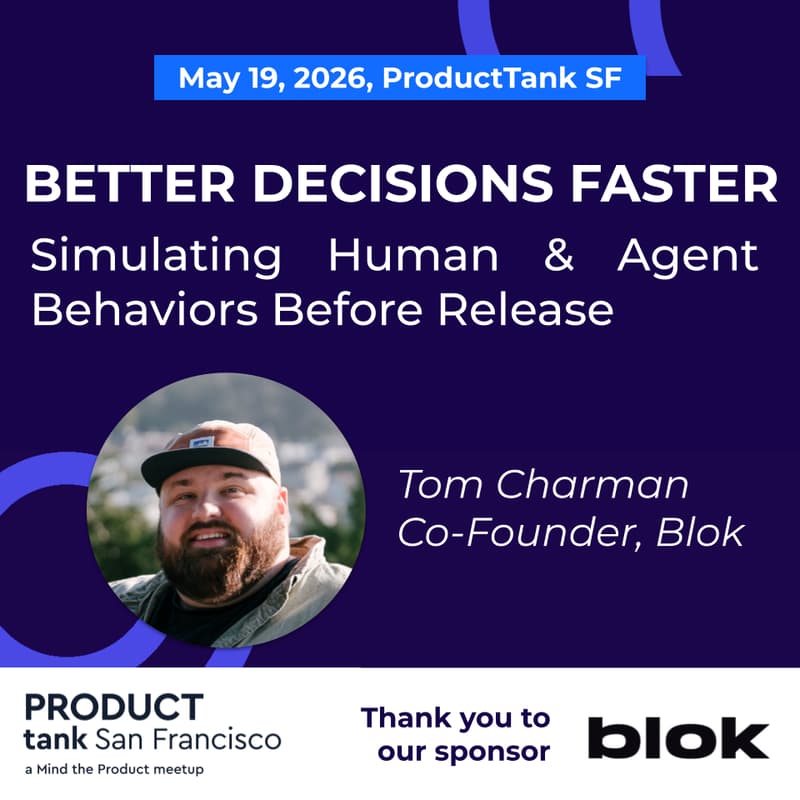 May 19, 2026, ProductTank SF

BETTER DECISIONS FASTER

Simulating Human & Agent Behaviors Before Release

Tom Charman
Co-Founder, Blok

PRODUCT
tank San Francisco
a Mind the Product meetup

Thank you to our sponsor

blok